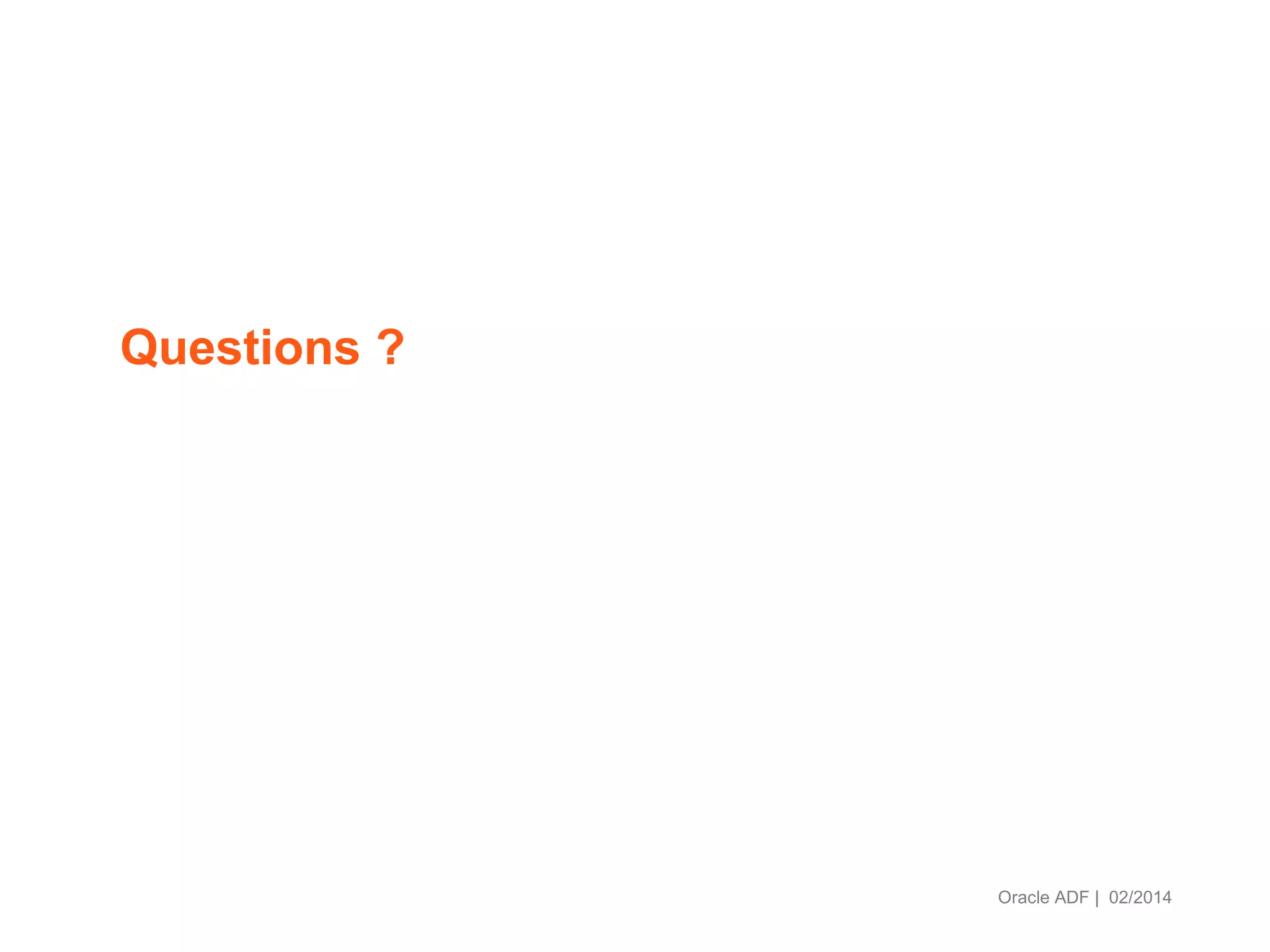 Questions ?

Oracle ADF | 02/2014